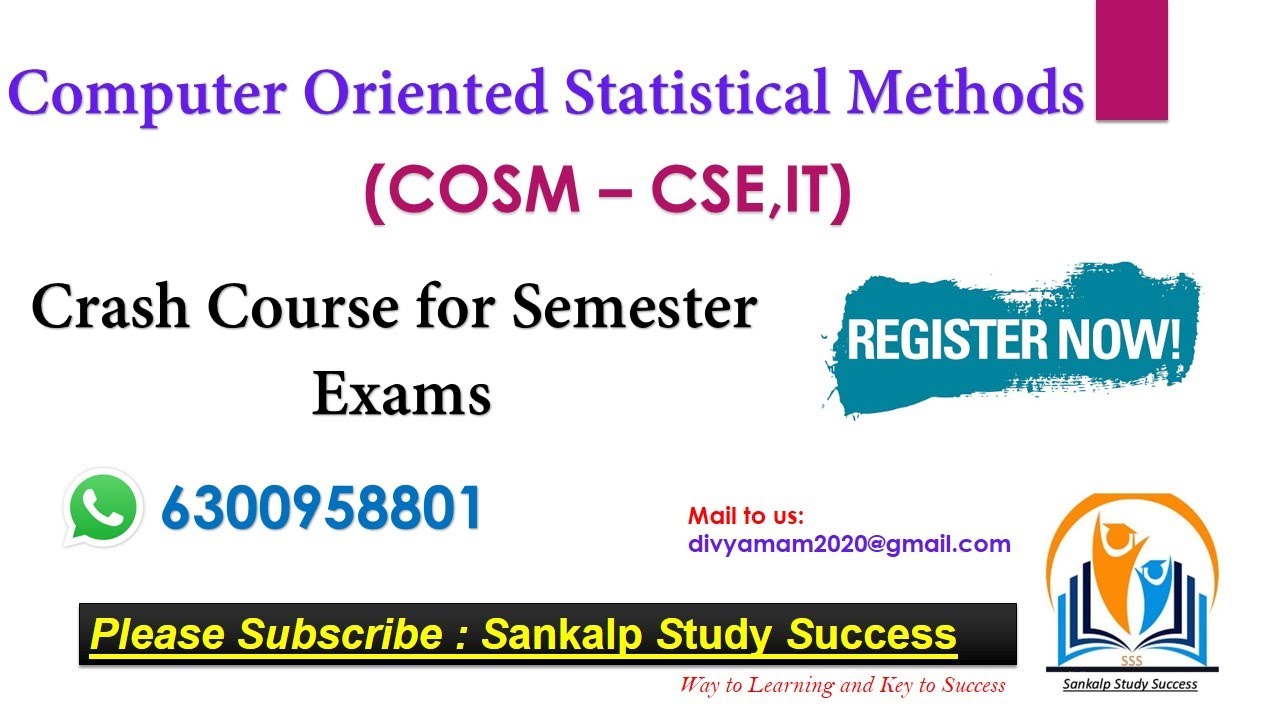 Computer Oriented Statistical Methods

(COSM – CSE,IT)

Crash Course for Semester Exams

REGISTER NOW!

6300958801

Mail to us:
divyamam2020@gmail.com

Please Subscribe : Sankalp Study Success

Way to Learning and Key to Success

SSS
Sankalp Study Success